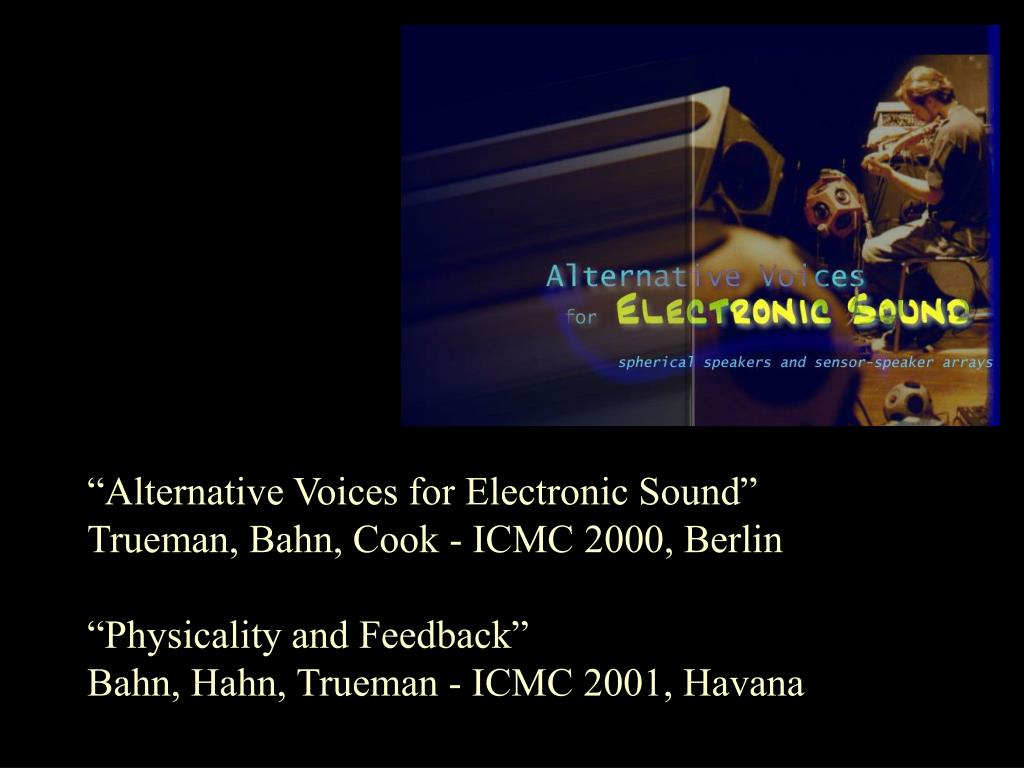 Alternative Voices
for ELECTRONIC SOUND
spherical speakers and sensor-speaker arrays

“Alternative Voices for Electronic Sound”
Trueman, Bahn, Cook - ICMC 2000, Berlin

“Physicality and Feedback”
Bahn, Hahn, Trueman - ICMC 2001, Havana